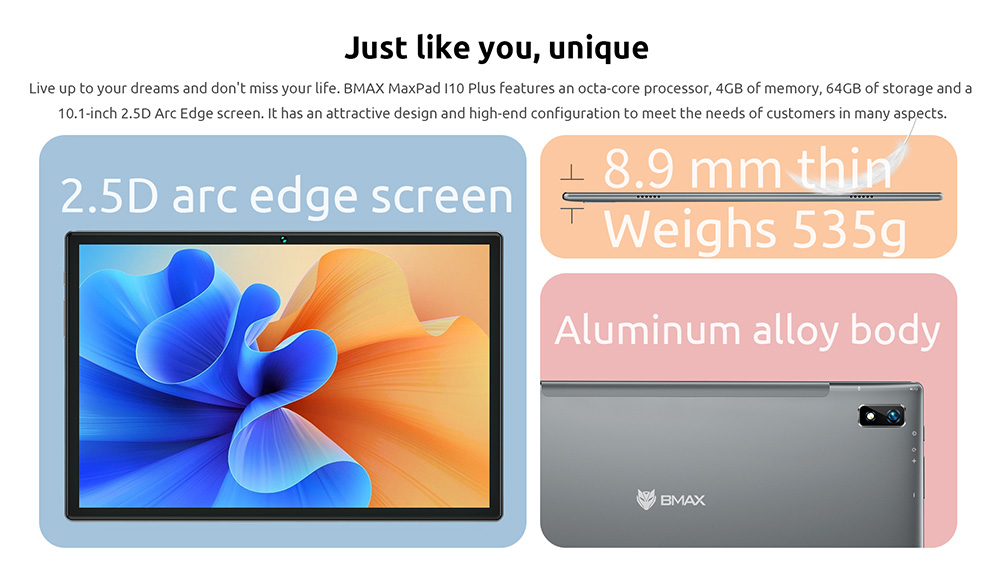 Just like you, unique

Live up to your dreams and don't miss your life. BMAX MaxPad I10 Plus features an octa-core processor, 4GB of memory, 64GB of storage and a 10.1-inch 2.5D Arc Edge screen. It has an attractive design and high-end configuration to meet the needs of customers in many aspects.

2.5D arc edge screen

8.9 mm thin
Weighs 535g

Aluminum alloy body

BMAX